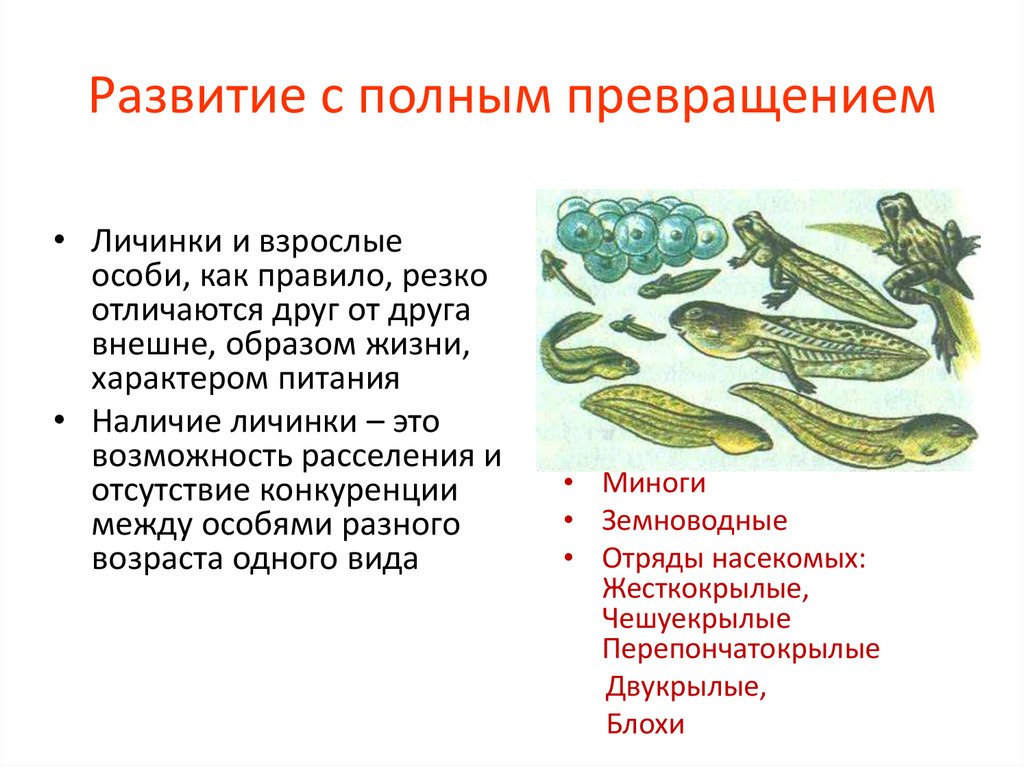 Развитие с полным превращением

• Личинки и взрослые особи, как правило, резко отличаются друг от друга внешне, образом жизни, характером питания

• Наличие личинки – это возможность расселения и отсутствие конкуренции между особями разного возраста одного вида

• Миноги

• Земноводные

• Отряды насекомых: Жесткокрылые, Чешуекрылые Перепончатокрылые

Двукрылые,

Блохи